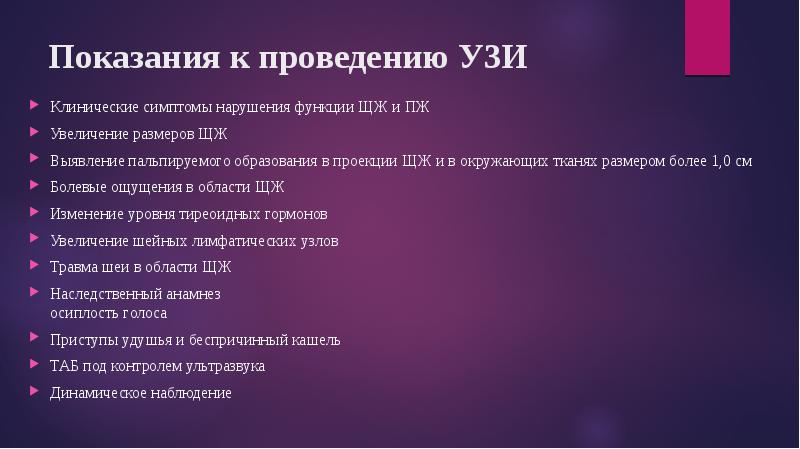 Показания к проведению УЗИ

Клинические симптомы нарушения функции ЩЖ и ПЖ

Увеличение размеров ЩЖ

Выявление пальпируемого образования в проекции ЩЖ и в окружающих тканях размером более 1,0 см

Болевые ощущения в области ЩЖ

Изменение уровня тиреоидных гормонов

Увеличение шейных лимфатических узлов

Травма шеи в области ЩЖ

Наследственный анамнез
осиплость голоса

Приступы удушья и беспричинный кашель

ТАБ под контролем ультразвука

Динамическое наблюдение